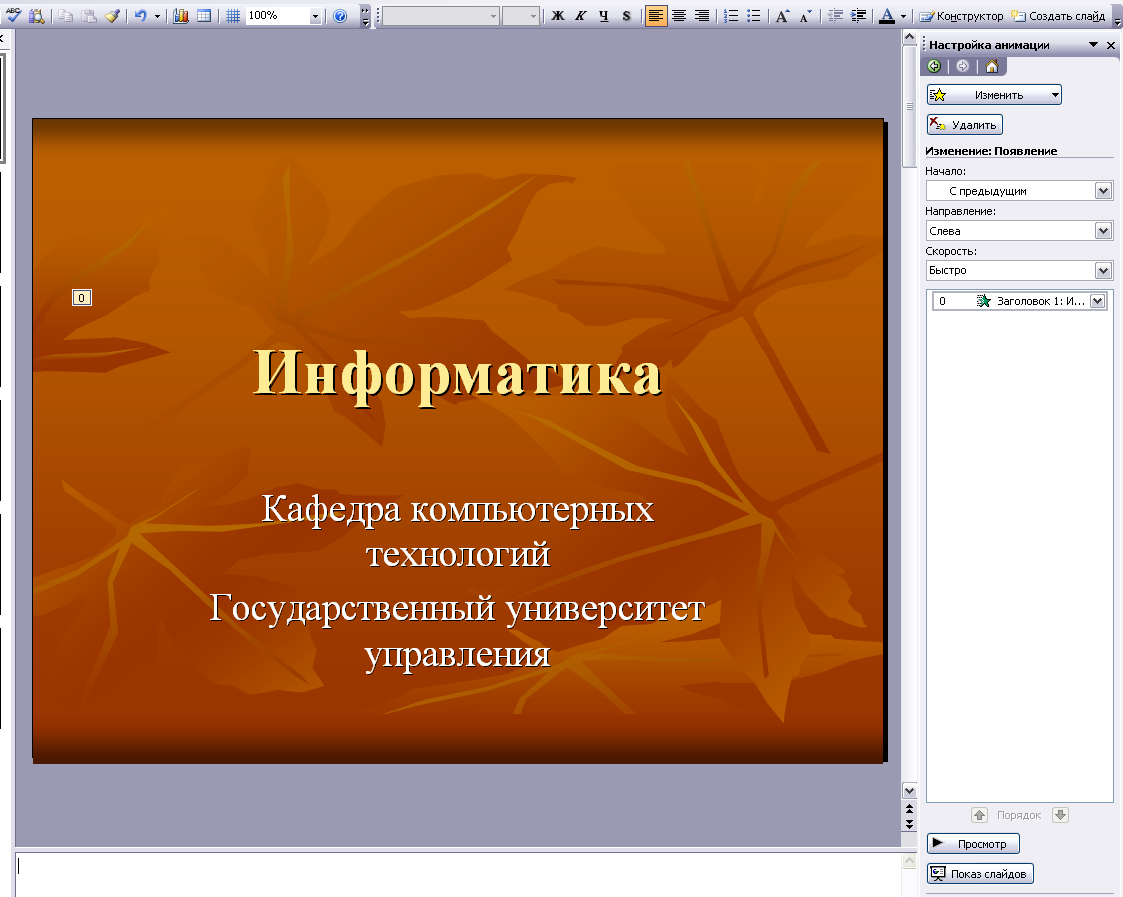 100%
Ж К Ч S
Конструктор
Создать слайд

0

Информатика

Кафедра компьютерных технологий

Государственный университет управления

Настройка анимации
Изменить
Удалить
Изменение: Появление
Начало:
С предыдущим
Направление:
Слева
Скорость:
Быстро
0 Заголовок 1: И...
Порядок
Просмотр
Показ слайдов